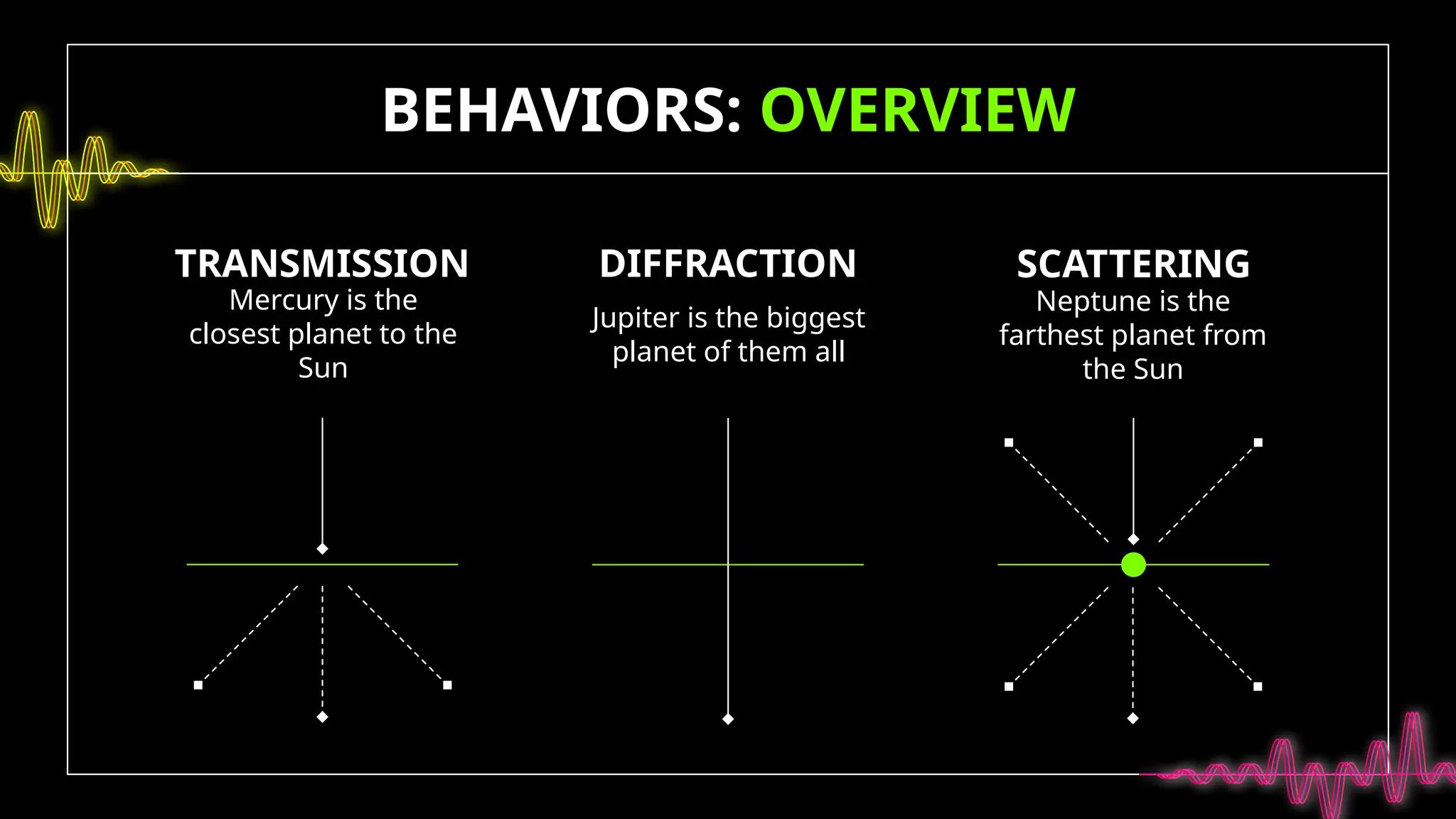 BEHAVIORS: OVERVIEW

TRANSMISSION
Mercury is the closest planet to the Sun

DIFFRACTION
Jupiter is the biggest planet of them all

SCATTERING
Neptune is the farthest planet from the Sun